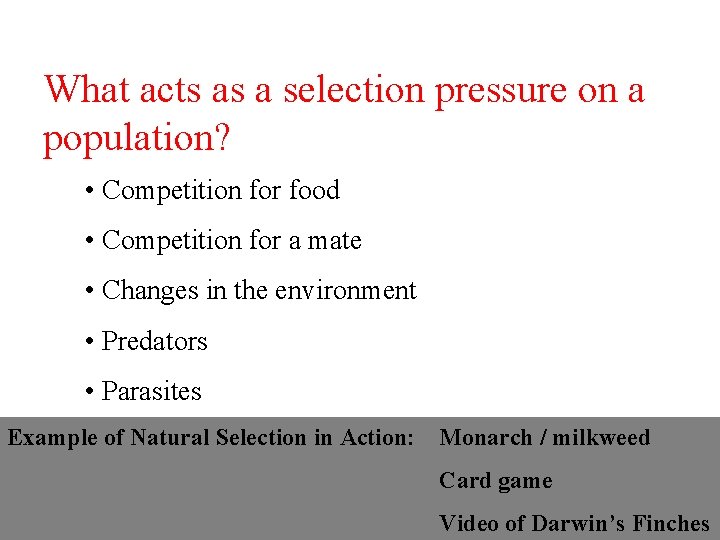 What acts as a selection pressure on a population?

• Competition for food

• Competition for a mate

• Changes in the environment

• Predators

• Parasites

Example of Natural Selection in Action: Monarch / milkweed

Card game

Video of Darwin's Finches